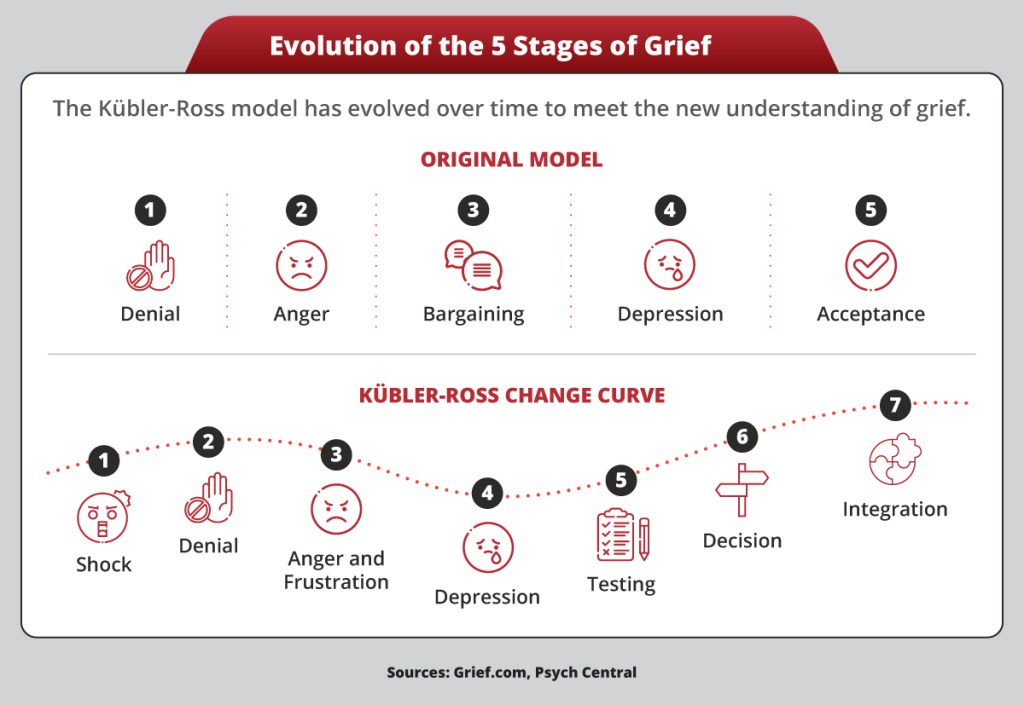 Evolution of the 5 Stages of Grief

The Kübler-Ross model has evolved over time to meet the new understanding of grief.

ORIGINAL MODEL

1
Denial

2
Anger

3
Bargaining

4
Depression

5
Acceptance

KÜBLER-ROSS CHANGE CURVE

1
Shock

2
Denial

3
Anger and Frustration

4
Depression

5
Testing

6
Decision

7
Integration

Sources: Grief.com, Psych Central